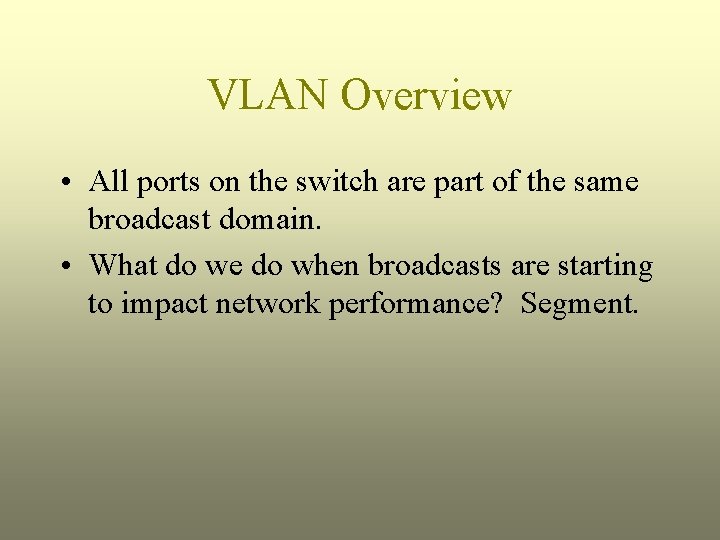 VLAN Overview

• All ports on the switch are part of the same broadcast domain.
• What do we do when broadcasts are starting to impact network performance?  Segment.